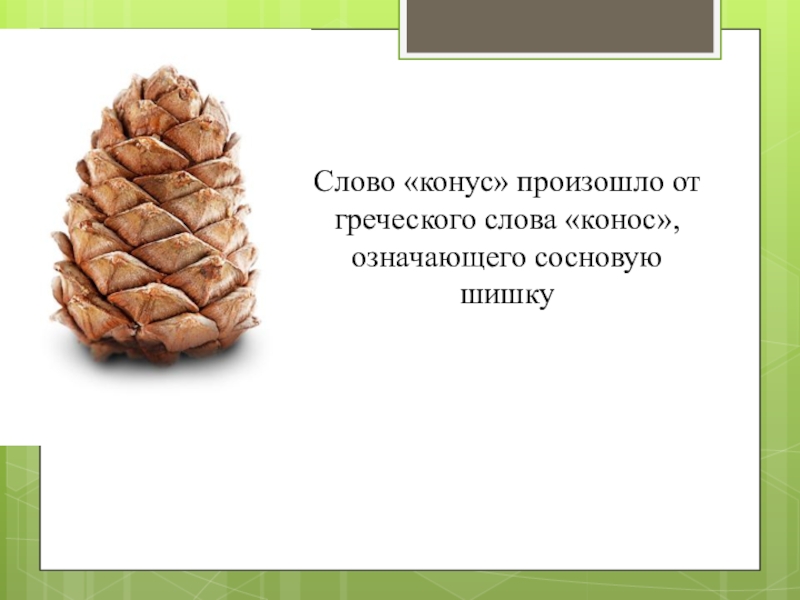 Слово «конус» произошло от греческого слова «конос», означающего сосновую шишку